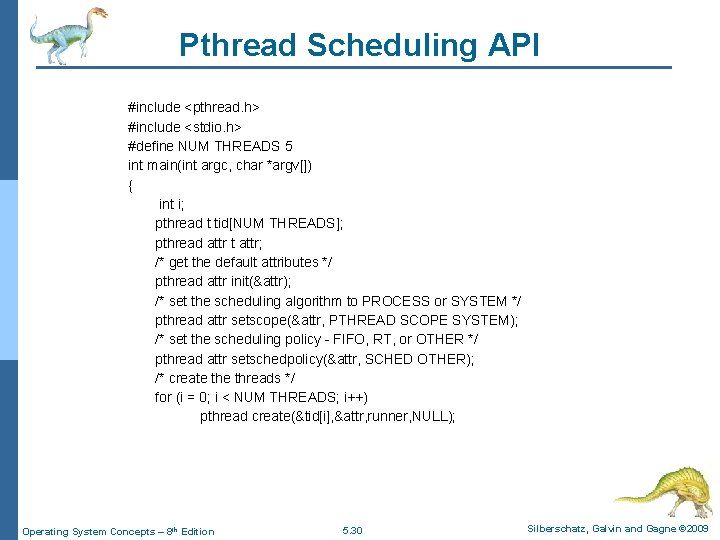 Pthread Scheduling API

#include <pthread.h>
#include <stdio.h>
#define NUM THREADS 5
int main(int argc, char *argv[])
{
int i;
pthread t tid[NUM THREADS];
pthread attr t attr;
/* get the default attributes */
pthread attr init(&attr);
/* set the scheduling algorithm to PROCESS or SYSTEM */
pthread attr setscope(&attr, PTHREAD SCOPE SYSTEM);
/* set the scheduling policy - FIFO, RT, or OTHER */
pthread attr setschedpolicy(&attr, SCHED OTHER);
/* create the threads */
for (i = 0; i < NUM THREADS; i++)
pthread create(&tid[i],&attr,runner,NULL);

Operating System Concepts – 8th Edition

5.30

Silberschatz, Galvin and Gagne ©2009